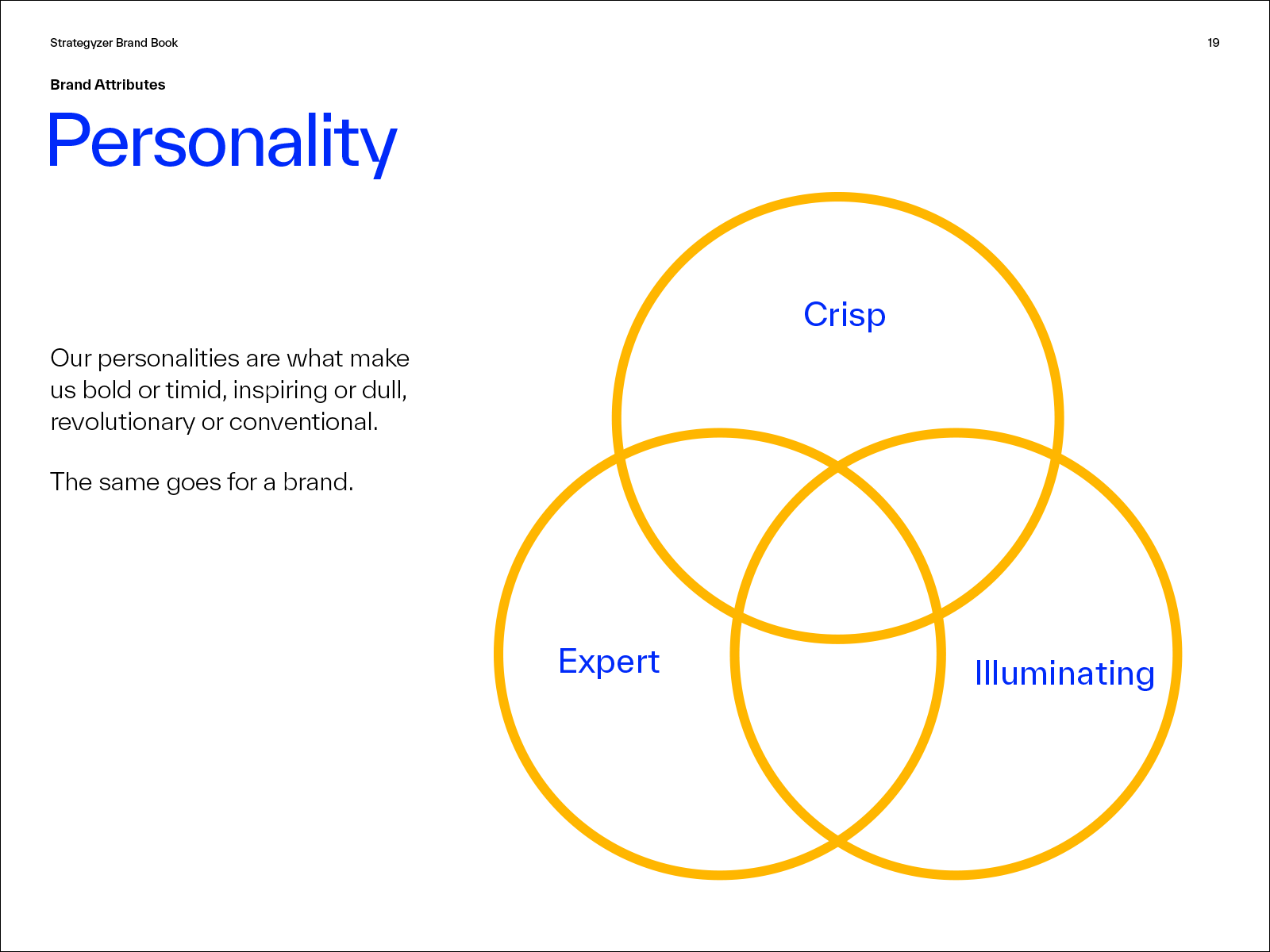 Strategyzer Brand Book

19

Brand Attributes

Personality

Our personalities are what make us bold or timid, inspiring or dull, revolutionary or conventional.

The same goes for a brand.

Crisp

Expert

Illuminating